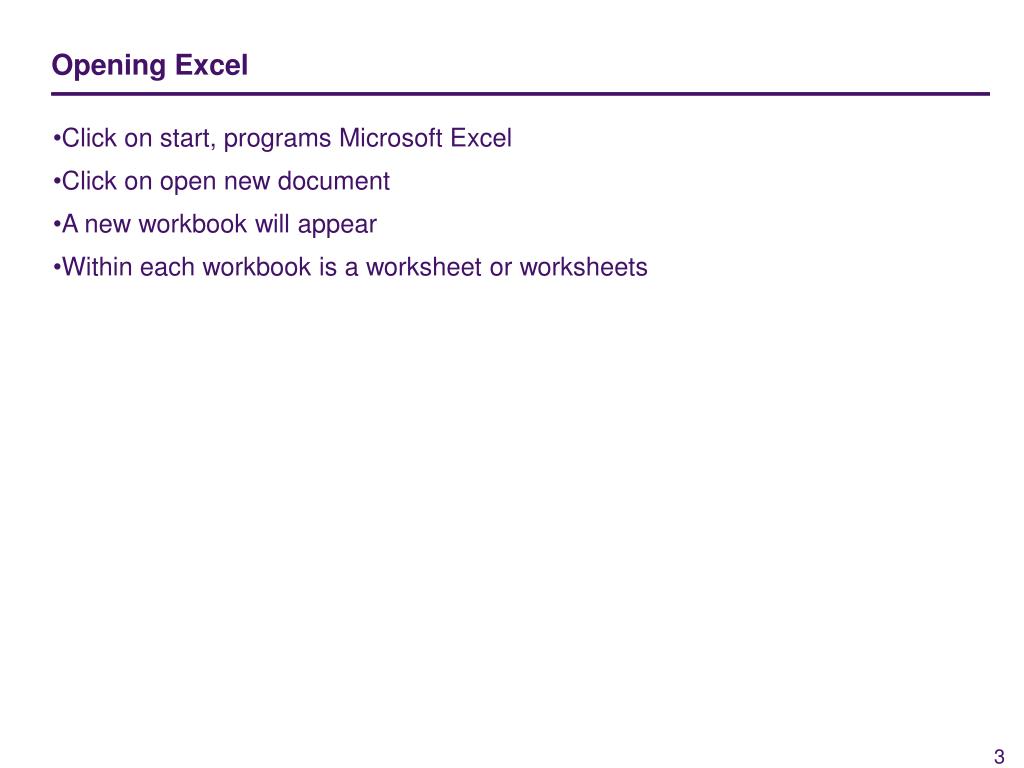 Opening Excel

•Click on start, programs Microsoft Excel

•Click on open new document

•A new workbook will appear

•Within each workbook is a worksheet or worksheets

3